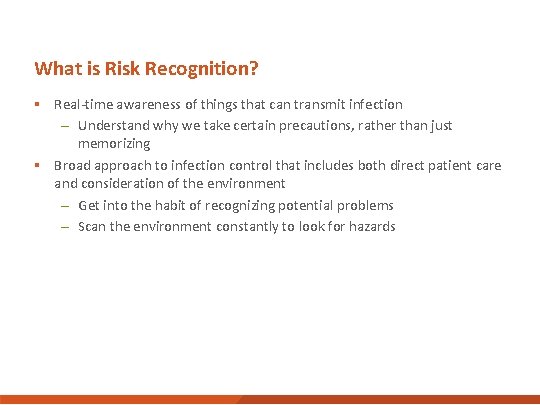 What is Risk Recognition?

▪ Real-time awareness of things that can transmit infection
 – Understand why we take certain precautions, rather than just memorizing
▪ Broad approach to infection control that includes both direct patient care and consideration of the environment
 – Get into the habit of recognizing potential problems
 – Scan the environment constantly to look for hazards